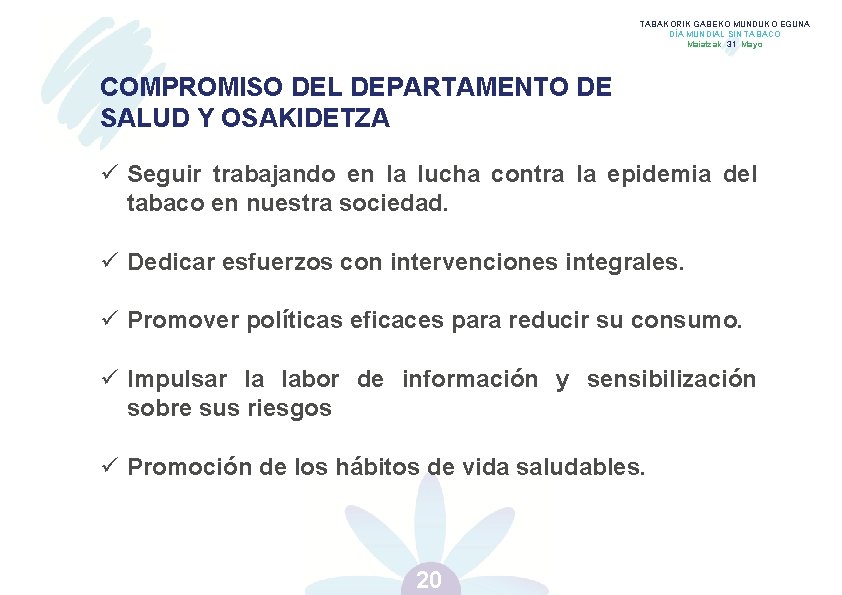 TABAKORIK GABEKO MUNDUKO EGUNA
DÍA MUNDIAL SIN TABACO
Maiatzak 31 Mayo

COMPROMISO DEL DEPARTAMENTO DE SALUD Y OSAKIDETZA

✓ Seguir trabajando en la lucha contra la epidemia del tabaco en nuestra sociedad.

✓ Dedicar esfuerzos con intervenciones integrales.

✓ Promover políticas eficaces para reducir su consumo.

✓ Impulsar la labor de información y sensibilización sobre sus riesgos

✓ Promoción de los hábitos de vida saludables.

20